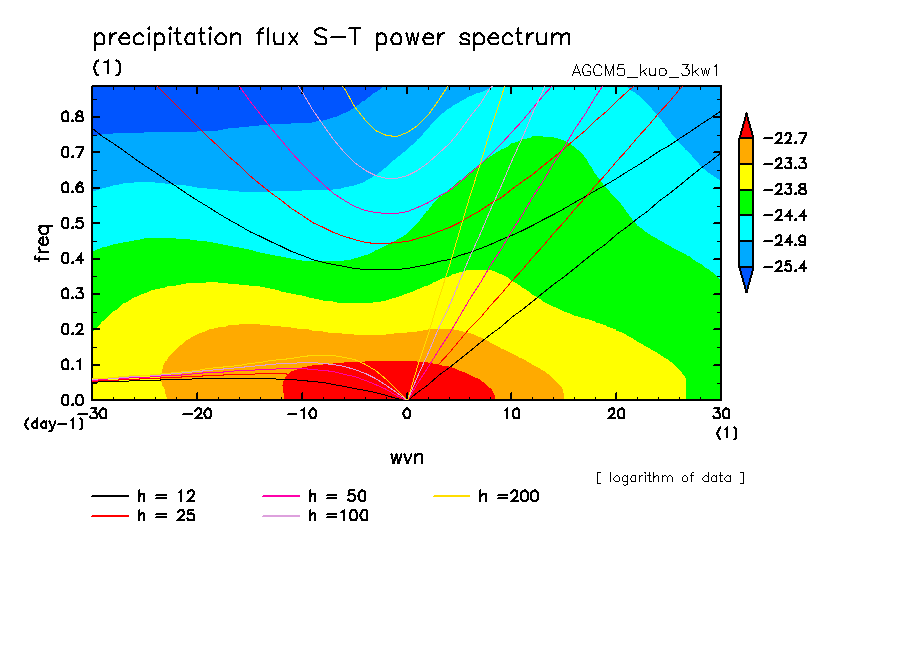 precipitation flux S-T power spectrum
(1)
AGCM5_kuo_3kw1

freq
0.8
0.7
0.6
0.5
0.4
0.3
0.2
0.1
0.0
(day-1)
-30
-20
-10
0
10
20
30
(1)

wvn

-22.7
-23.3
-23.8
-24.4
-24.9
-25.4

[ logarithm of data ]

h = 12
h = 25
h = 50
h =100
h =200